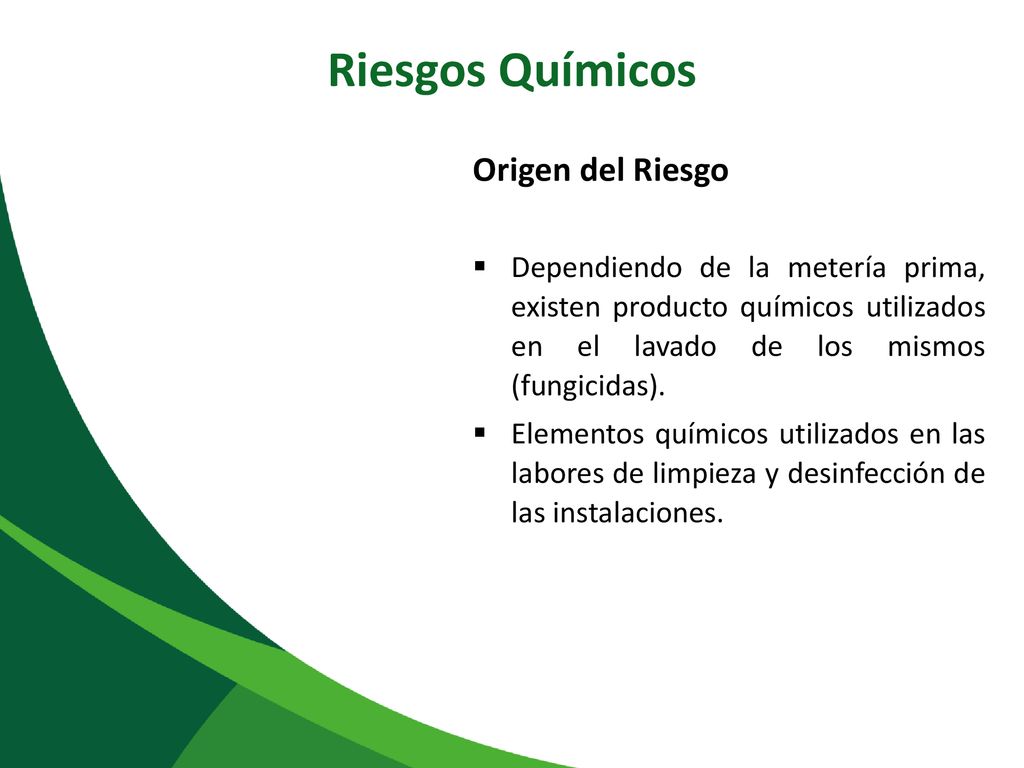 Riesgos Químicos

Origen del Riesgo

▪ Dependiendo de la metería prima, existen producto químicos utilizados en el lavado de los mismos (fungicidas).
▪ Elementos químicos utilizados en las labores de limpieza y desinfección de las instalaciones.